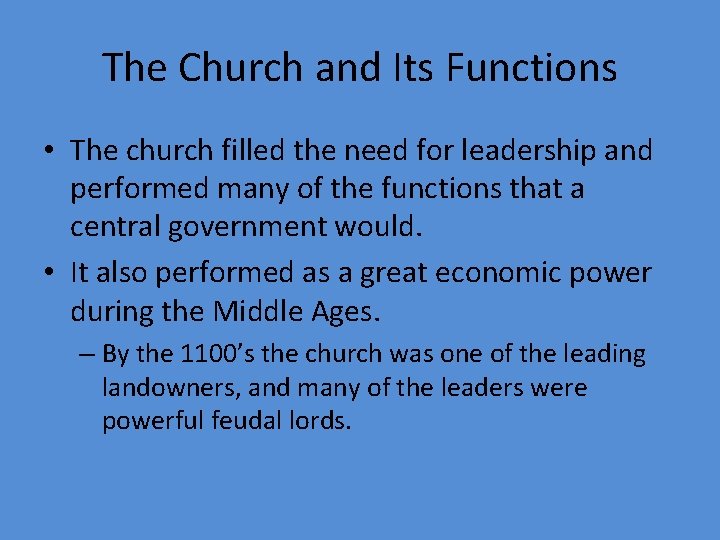 The Church and Its Functions

• The church filled the need for leadership and performed many of the functions that a central government would.

• It also performed as a great economic power during the Middle Ages.

– By the 1100’s the church was one of the leading landowners, and many of the leaders were powerful feudal lords.